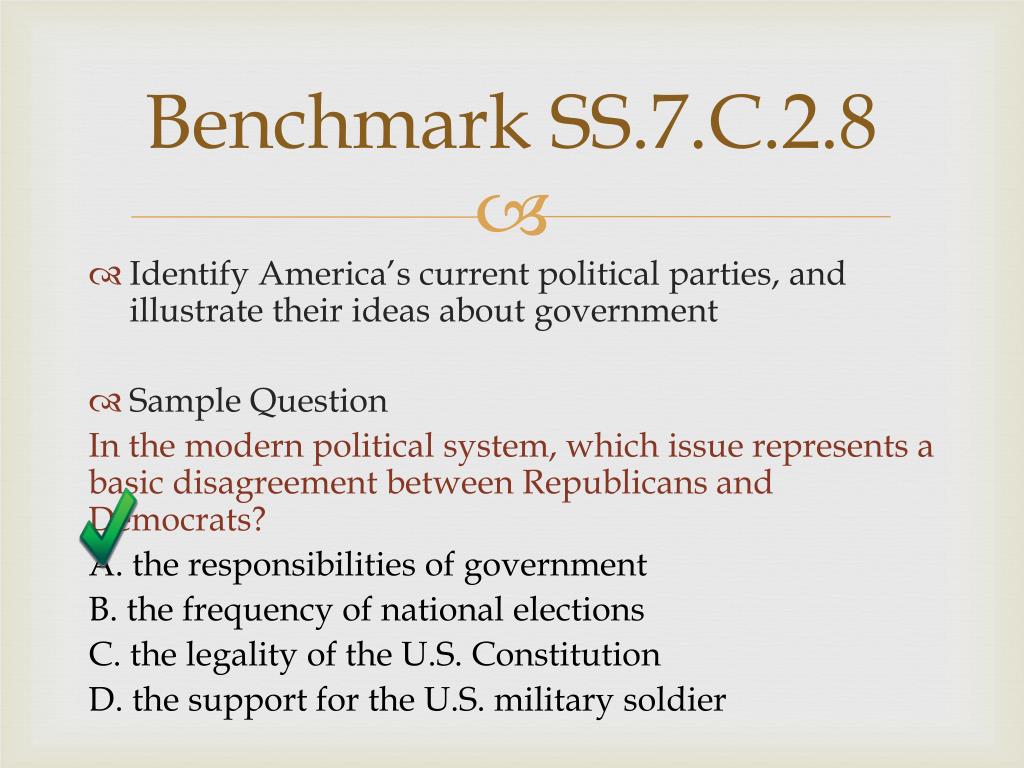 Benchmark SS.7.C.2.8

Identify America's current political parties, and illustrate their ideas about government

Sample Question
In the modern political system, which issue represents a basic disagreement between Republicans and Democrats?
A. the responsibilities of government
B. the frequency of national elections
C. the legality of the U.S. Constitution
D. the support for the U.S. military soldier